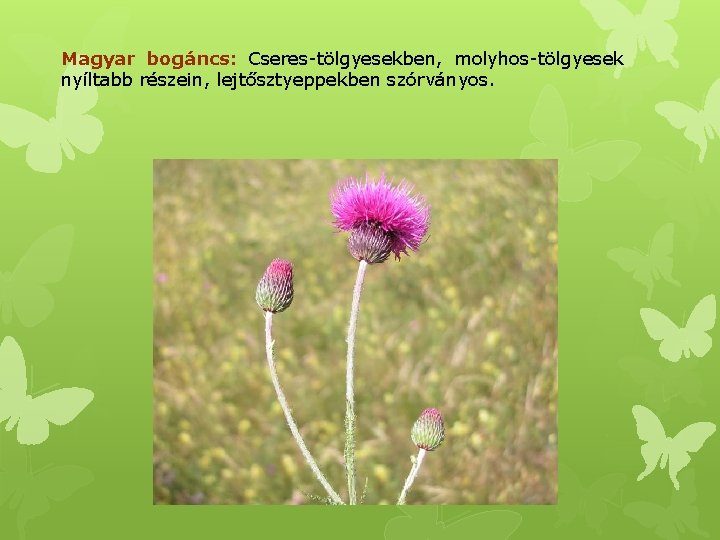 Magyar bogáncs: Cseres-tölgyesekben, molyhos-tölgyesek nyíltabb részein, lejtősztyeppekben szórványos.